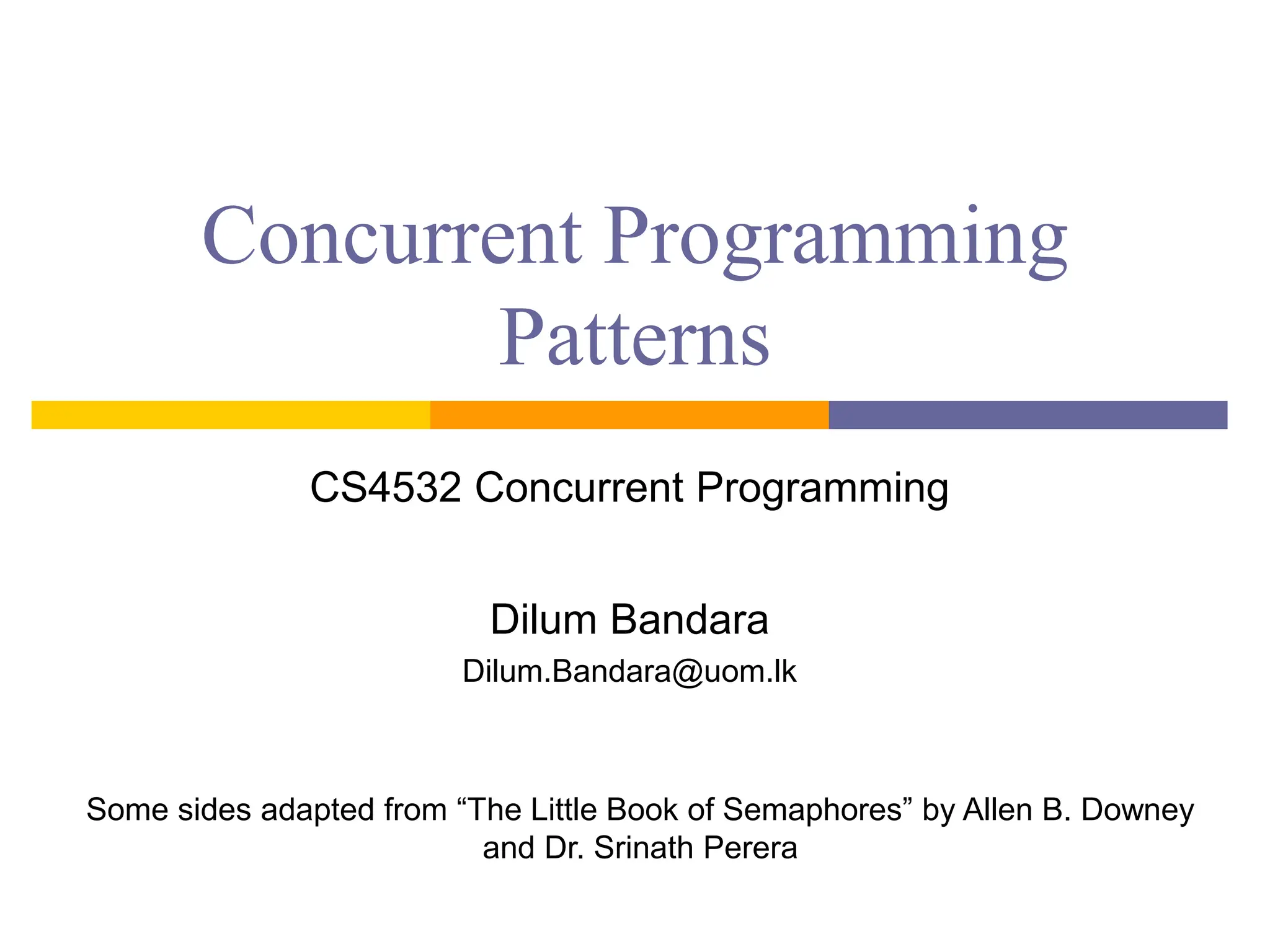 Concurrent Programming Patterns

CS4532 Concurrent Programming

Dilum Bandara

Dilum.Bandara@uom.lk

Some sides adapted from “The Little Book of Semaphores” by Allen B. Downey and Dr. Srinath Perera